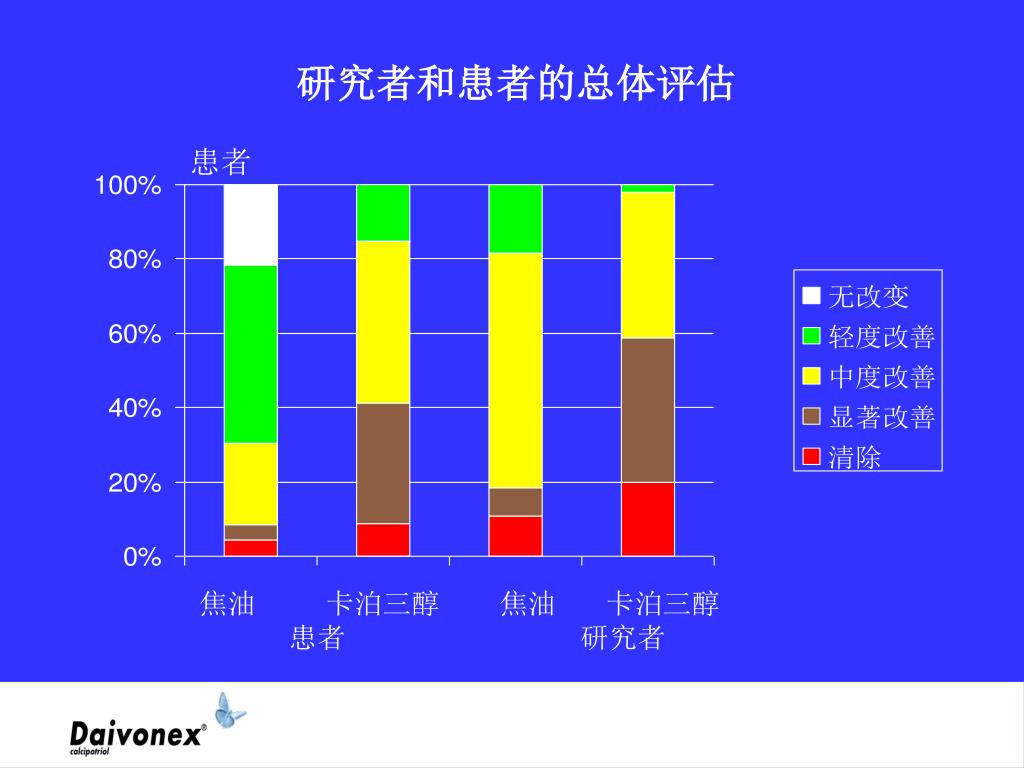 研究者和患者的总体评估

患者

100%
80%
60%
40%
20%
0%

无改变
轻度改善
中度改善
显著改善
清除

焦油 卡泊三醇 焦油 卡泊三醇
患者 研究者

Daivonex®
calcipotriol